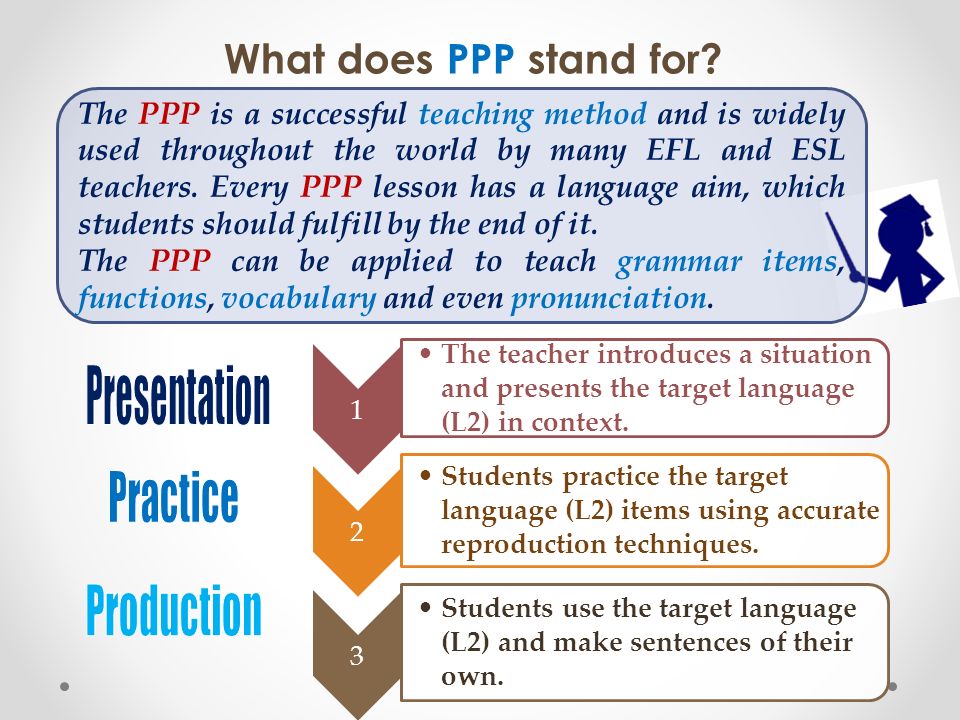 What does PPP stand for?

The PPP is a successful teaching method and is widely used throughout the world by many EFL and ESL teachers. Every PPP lesson has a language aim, which students should fulfill by the end of it.
The PPP can be applied to teach grammar items, functions, vocabulary and even pronunciation.

Presentation

1

• The teacher introduces a situation and presents the target language (L2) in context.

Practice

2

• Students practice the target language (L2) items using accurate reproduction techniques.

Production

3

• Students use the target language (L2) and make sentences of their own.